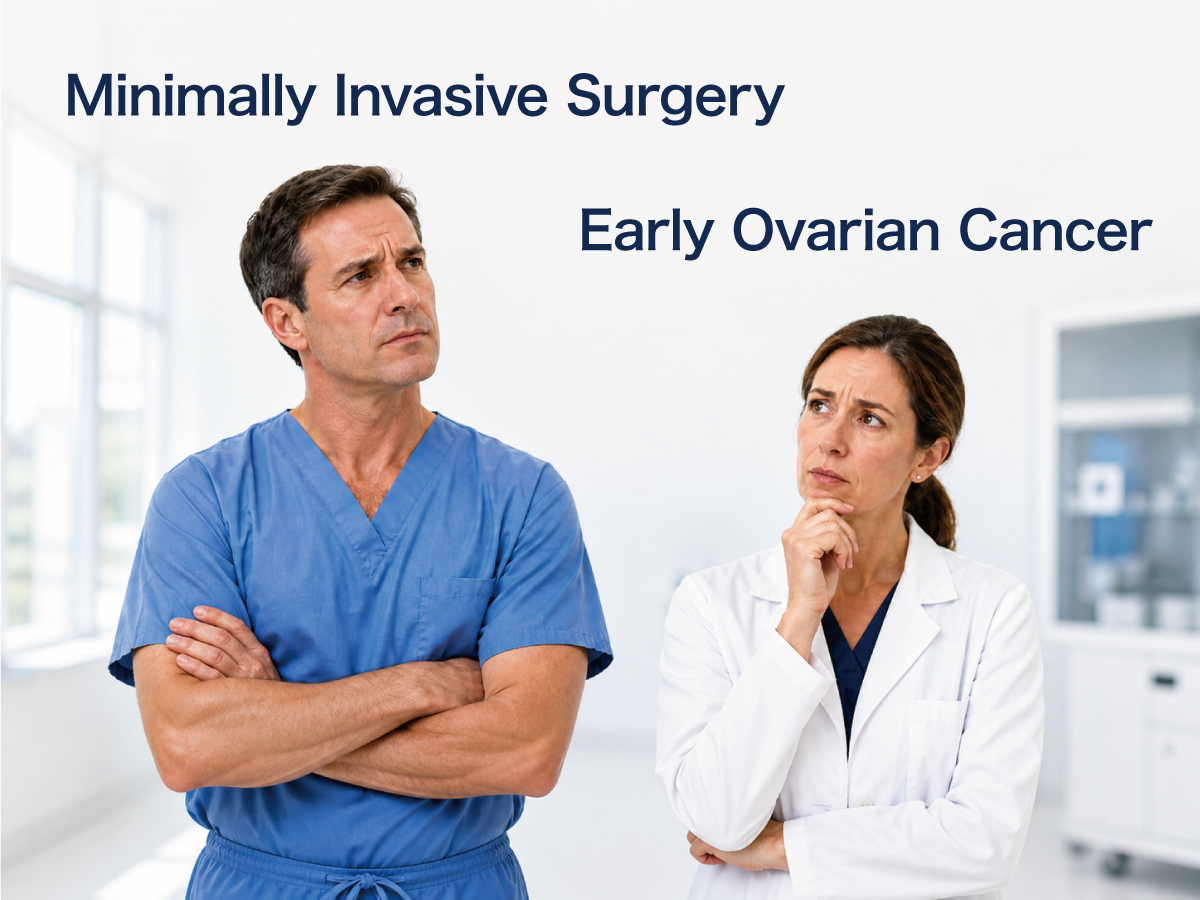 Minimally Invasive Surgery

Early Ovarian Cancer